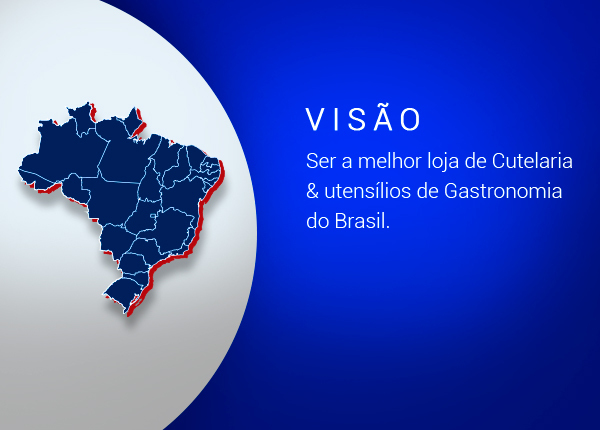 VISÃO

Ser a melhor loja de Cutelaria & utensílios de Gastronomia do Brasil.